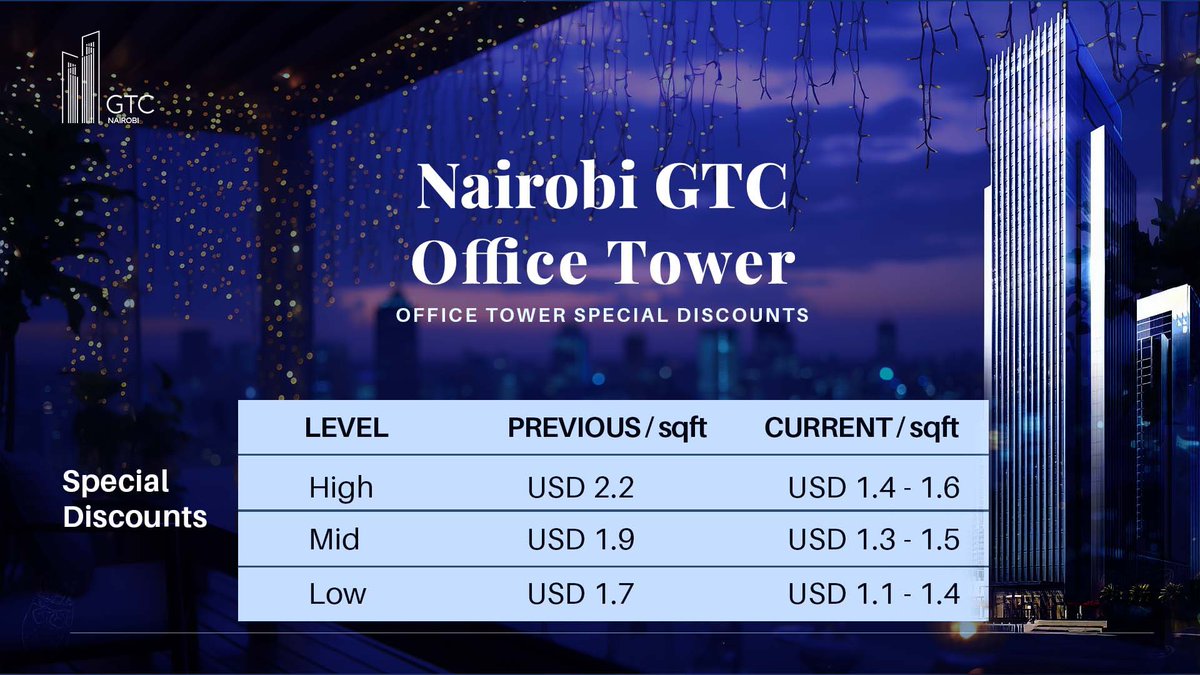 GTC
NAIROBI

Nairobi GTC Office Tower

OFFICE TOWER SPECIAL DISCOUNTS

Special Discounts

| LEVEL | PREVIOUS / sqft | CURRENT / sqft |
|---|---|---|
| High | USD 2.2 | USD 1.4 - 1.6 |
| Mid | USD 1.9 | USD 1.3 - 1.5 |
| Low | USD 1.7 | USD 1.1 - 1.4 |